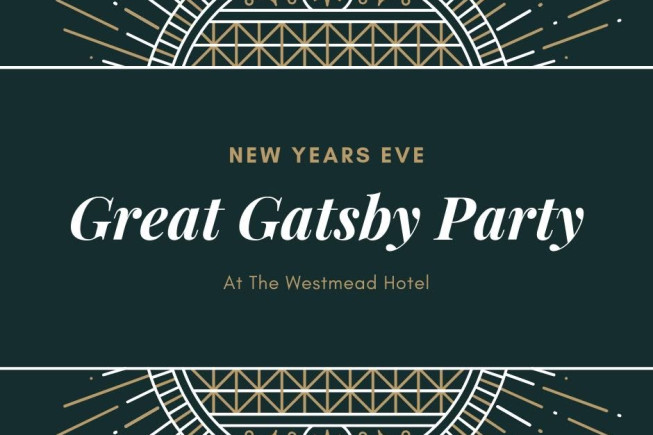 NEW YEARS EVE

Great Gatsby Party

At The Westmead Hotel